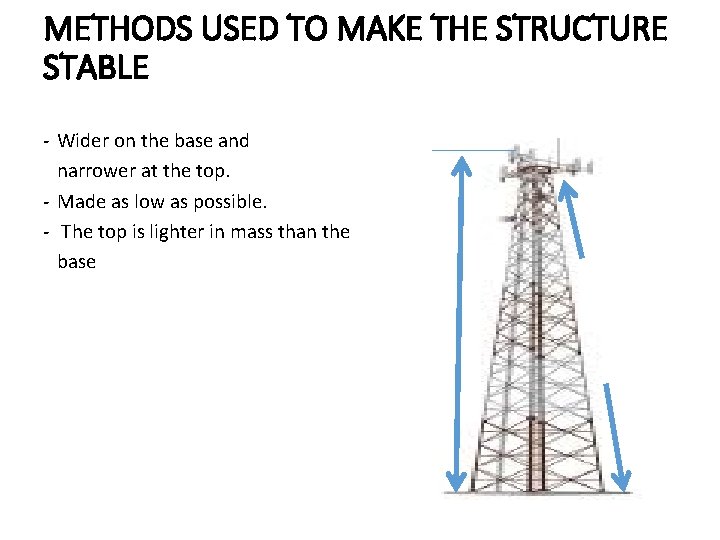 METHODS USED TO MAKE THE STRUCTURE STABLE

- Wider on the base and narrower at the top.
- Made as low as possible.
- The top is lighter in mass than the base